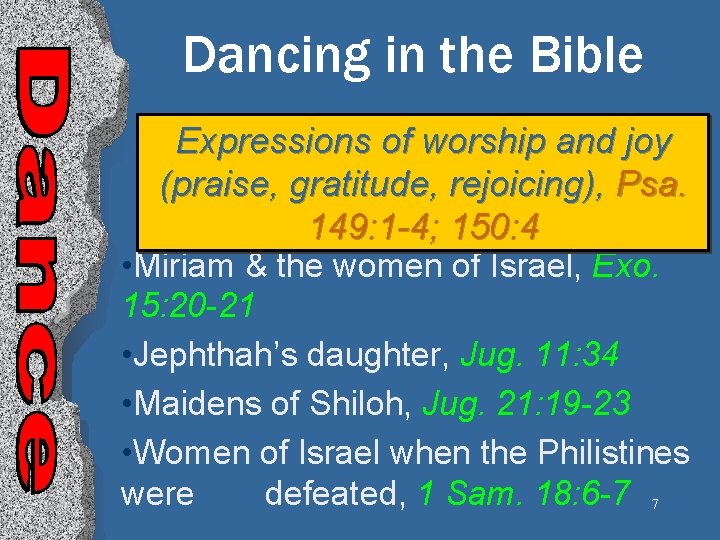 Dance

Dancing in the Bible

Expressions of worship and joy (praise, gratitude, rejoicing), Psa. 149:1-4; 150:4

•Miriam & the women of Israel, Exo. 15:20-21

•Jephthah's daughter, Jug. 11:34

•Maidens of Shiloh, Jug. 21:19-23

•Women of Israel when the Philistines were defeated, 1 Sam. 18:6-7

7